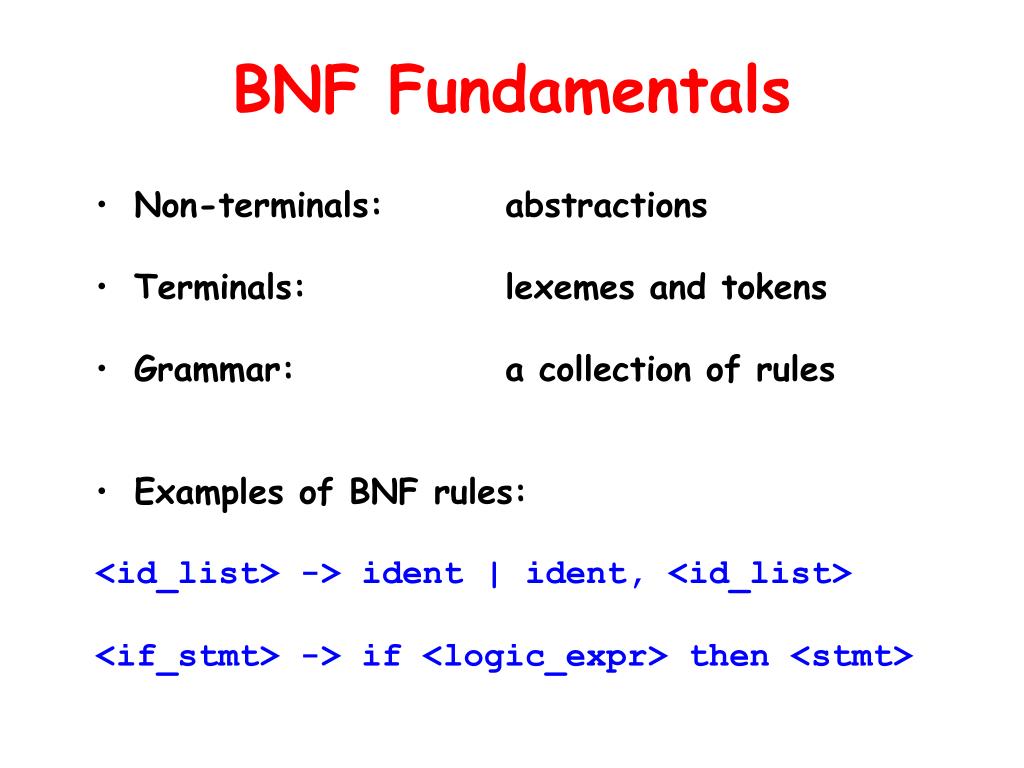 BNF Fundamentals

• Non-terminals: abstractions

• Terminals: lexemes and tokens

• Grammar: a collection of rules

• Examples of BNF rules:

<id_list> -> ident | ident, <id_list>

<if_stmt> -> if <logic_expr> then <stmt>